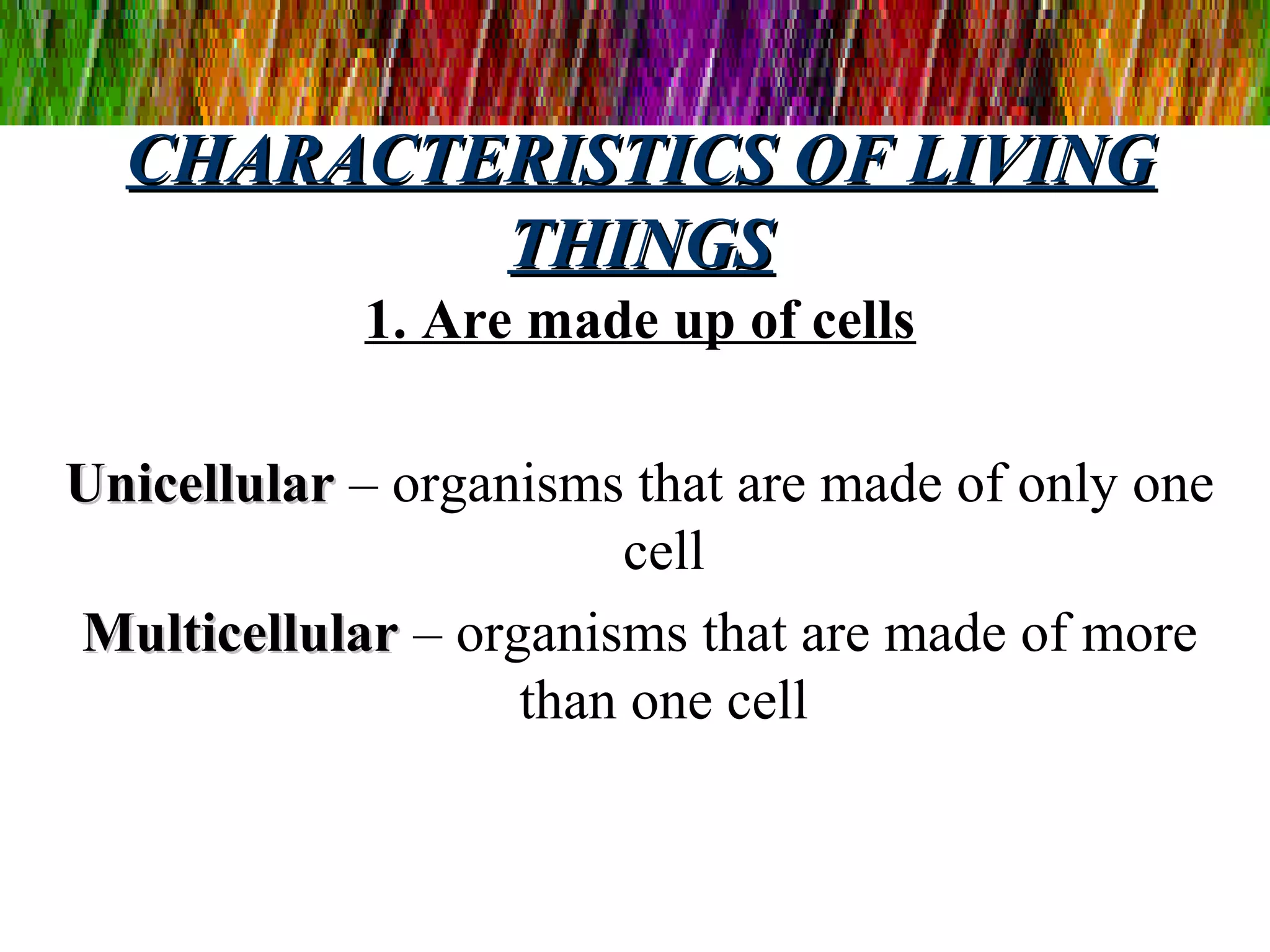 CHARACTERISTICS OF LIVING THINGS

1. Are made up of cells

Unicellular – organisms that are made of only one cell

Multicellular – organisms that are made of more than one cell